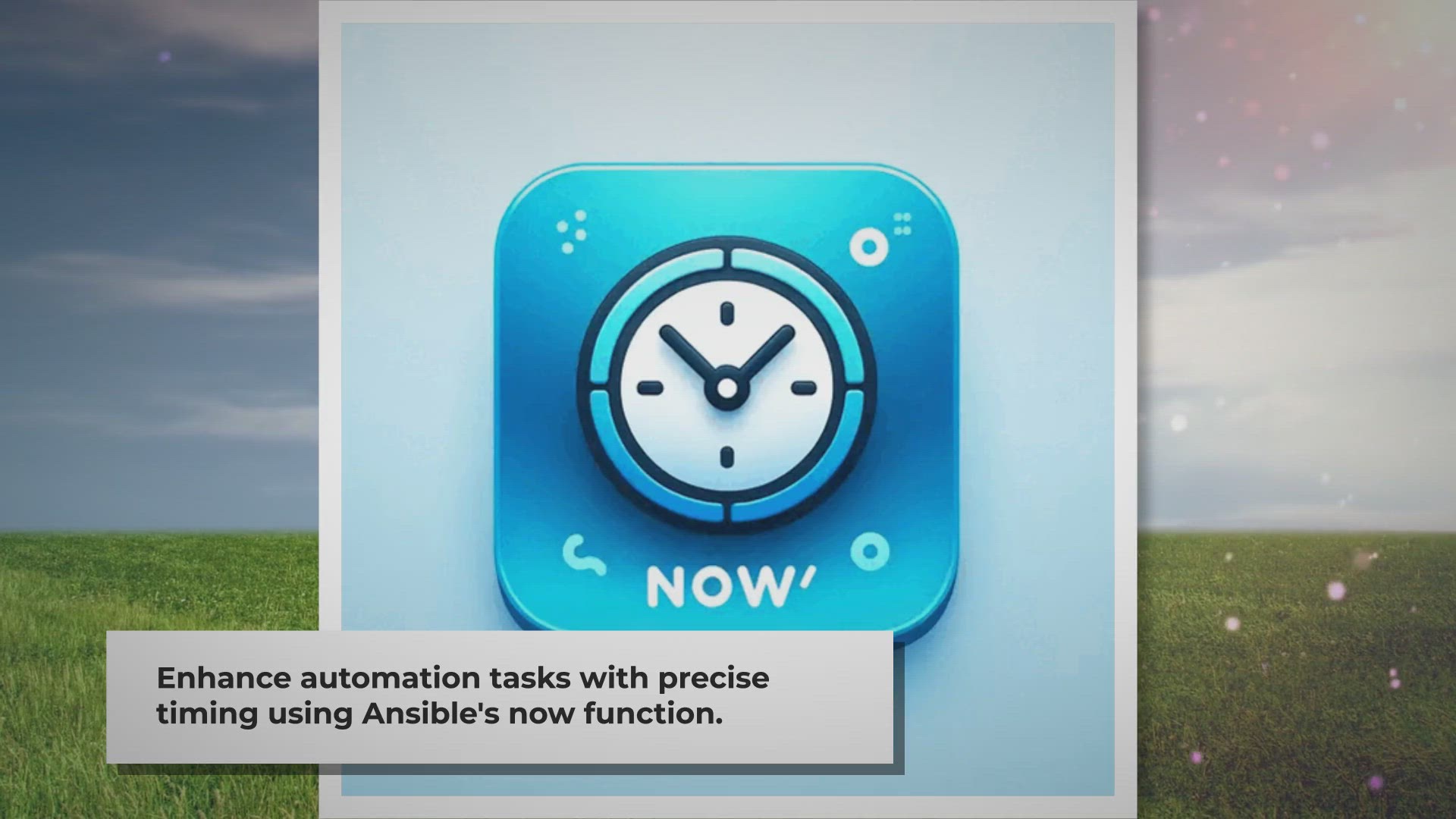 NOW'

Enhance automation tasks with precise timing using Ansible's now function.